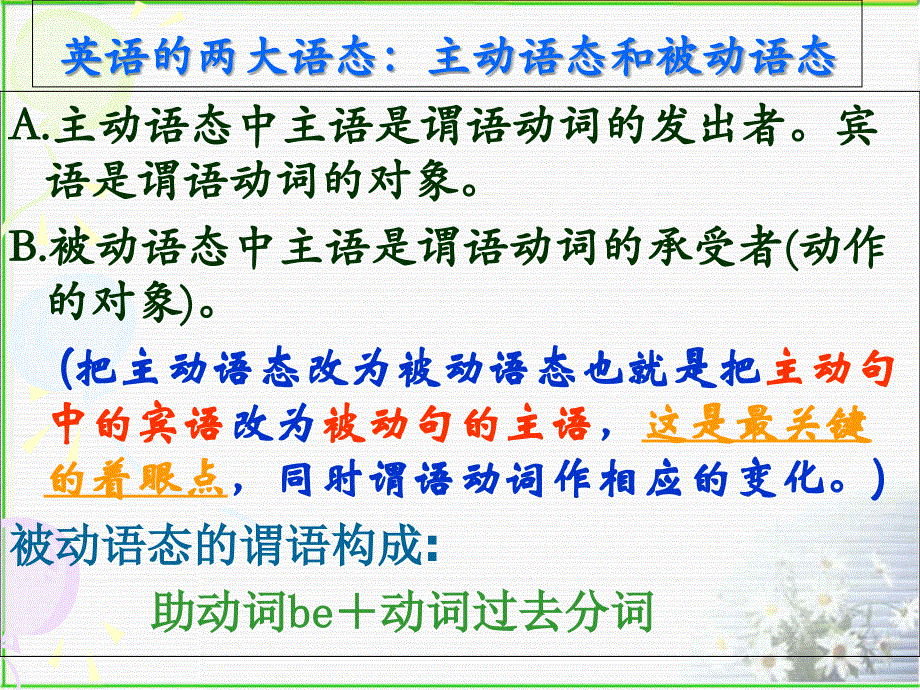 英语的两大语态：主动语态和被动语态

A.主动语态中主语是谓语动词的发出者。宾语是谓语动词的对象。

B.被动语态中主语是谓语动词的承受者(动作的对象)。

（把主动语态改为被动语态也就是把主动句中的宾语改为被动句的主语，这是最关键的着眼点，同时谓语动词作相应的变化。）

被动语态的谓语构成：

助动词be＋动词过去分词